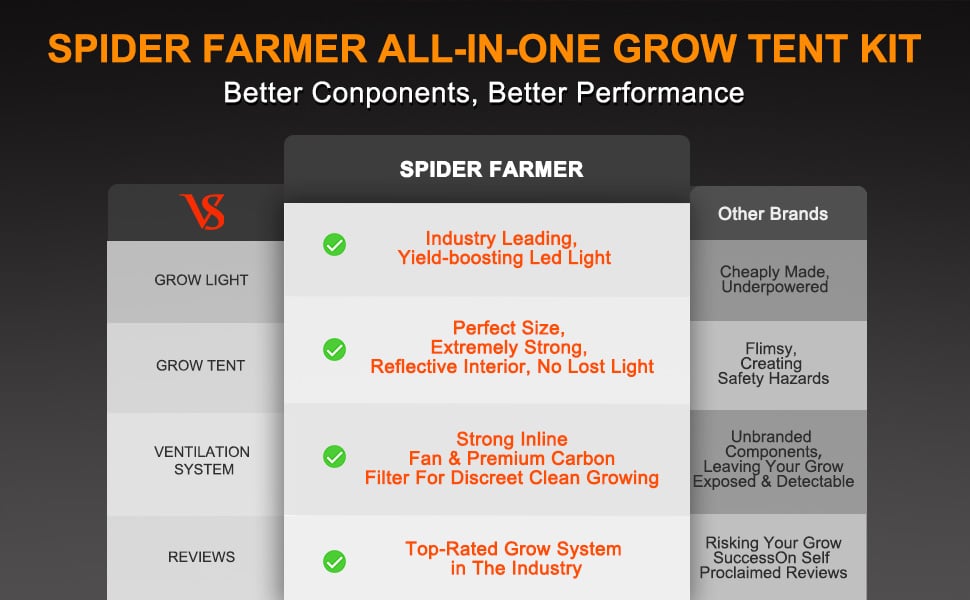 SPIDER FARMER ALL-IN-ONE GROW TENT KIT

Better Conponents, Better Performance

| VS | SPIDER FARMER | Other Brands |
|---|---|---|
| GROW LIGHT | Industry Leading, Yield-boosting Led Light | Cheaply Made, Underpowered |
| GROW TENT | Perfect Size, Extremely Strong, Reflective Interior, No Lost Light | Flimsy, Creating Safety Hazards |
| VENTILATION SYSTEM | Strong Inline Fan & Premium Carbon Filter For Discreet Clean Growing | Unbranded Components, Leaving Your Grow Exposed & Detectable |
| REVIEWS | Top-Rated Grow System in The Industry | Risking Your Grow SuccessOn Self Proclaimed Reviews |